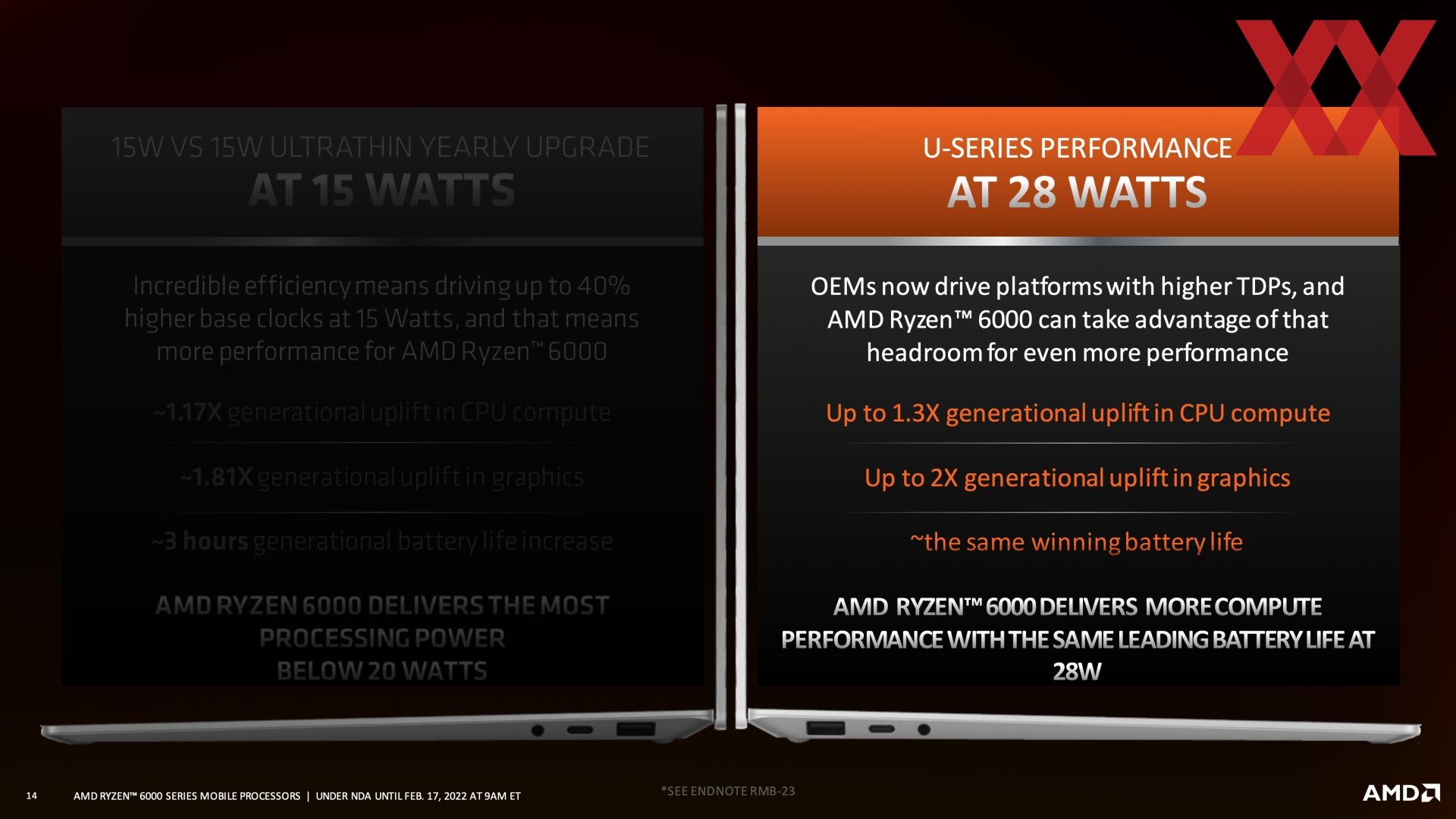 15W VS 15W ULTRATHIN YEARLY UPGRADE
AT 15 WATTS

Incredible efficiency means driving up to 40% higher base clocks at 15 Watts, and that means more performance for AMD Ryzen™ 6000

~1.17X generational uplift in CPU compute

~1.81X generational uplift in graphics

~3 hours generational battery life increase

AMD RYZEN 6000 DELIVERS THE MOST PROCESSING POWER BELOW 20 WATTS

U-SERIES PERFORMANCE
AT 28 WATTS

OEMs now drive platforms with higher TDPs, and AMD Ryzen™ 6000 can take advantage of that headroom for even more performance

Up to 1.3X generational uplift in CPU compute

Up to 2X generational uplift in graphics

~the same winning battery life

AMD RYZEN™ 6000 DELIVERS MORE COMPUTE PERFORMANCE WITH THE SAME LEADING BATTERY LIFE AT 28W

14 AMD RYZEN™ 6000 SERIES MOBILE PROCESSORS | UNDER NDA UNTIL FEB. 17, 2022 AT 9AM ET

*SEE ENDNOTE RMB-23

AMD